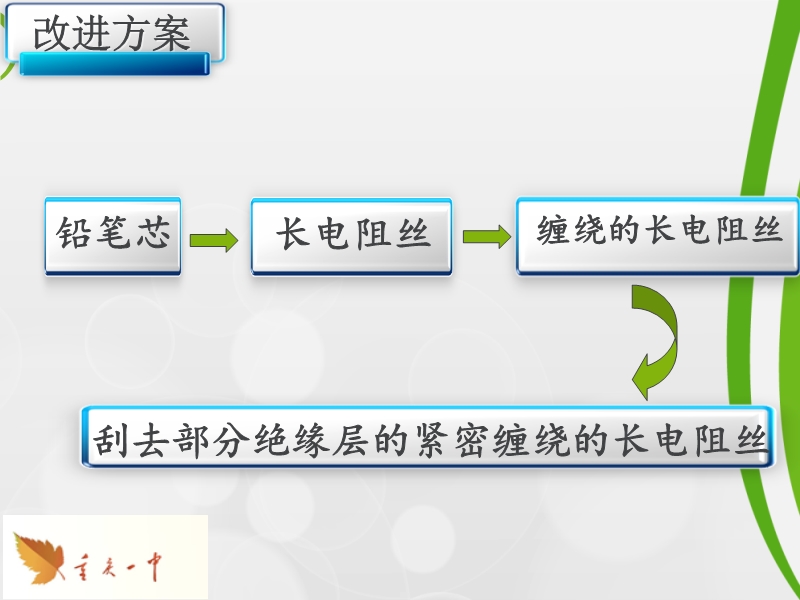 改进方案

铅笔芯

长电阻丝

缠绕的长电阻丝

刮去部分绝缘层的紧密缠绕的长电阻丝

重庆一中